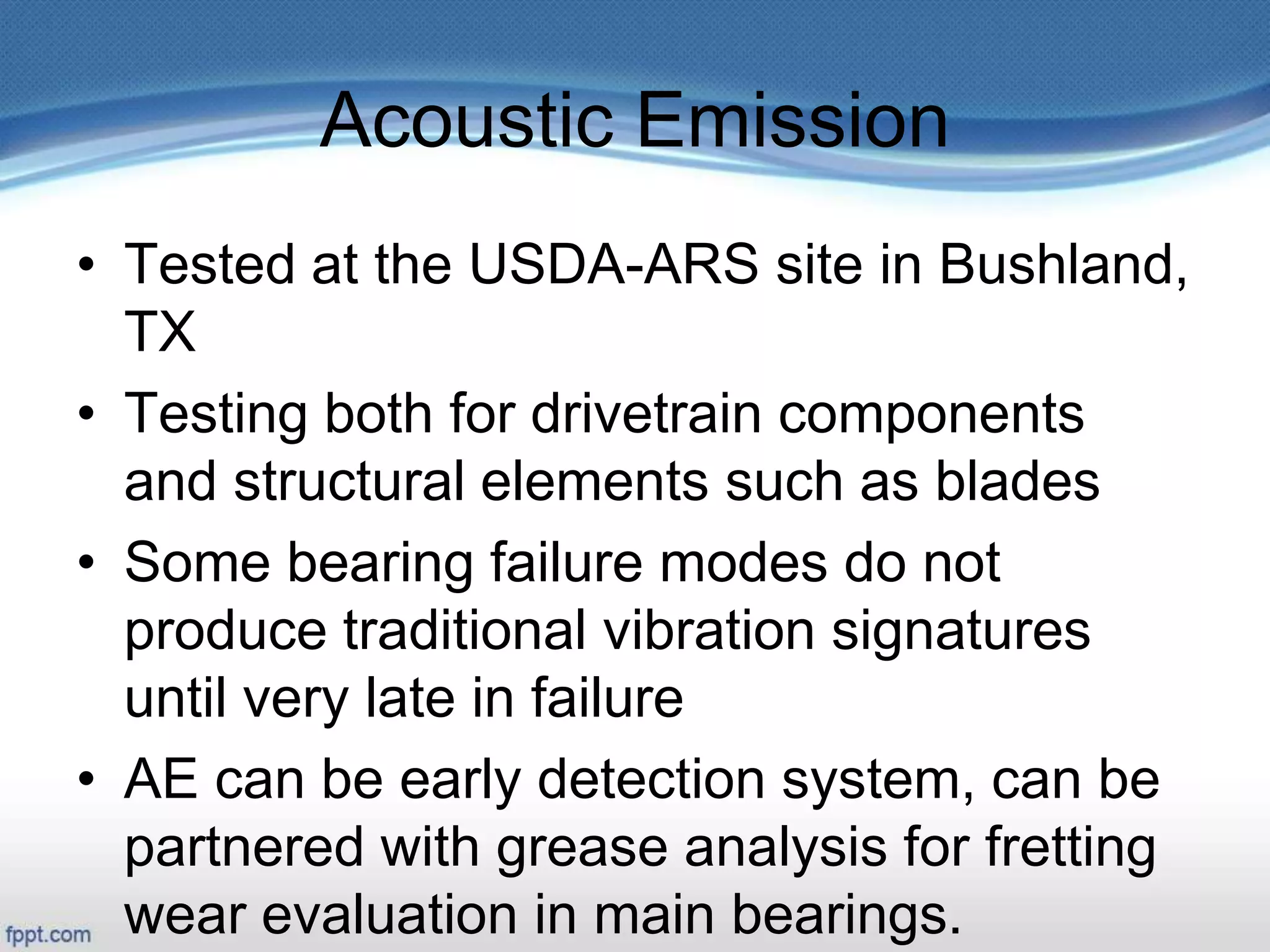 Acoustic Emission

• Tested at the USDA-ARS site in Bushland, TX
• Testing both for drivetrain components and structural elements such as blades
• Some bearing failure modes do not produce traditional vibration signatures until very late in failure
• AE can be early detection system, can be partnered with grease analysis for fretting wear evaluation in main bearings.

fppt.com